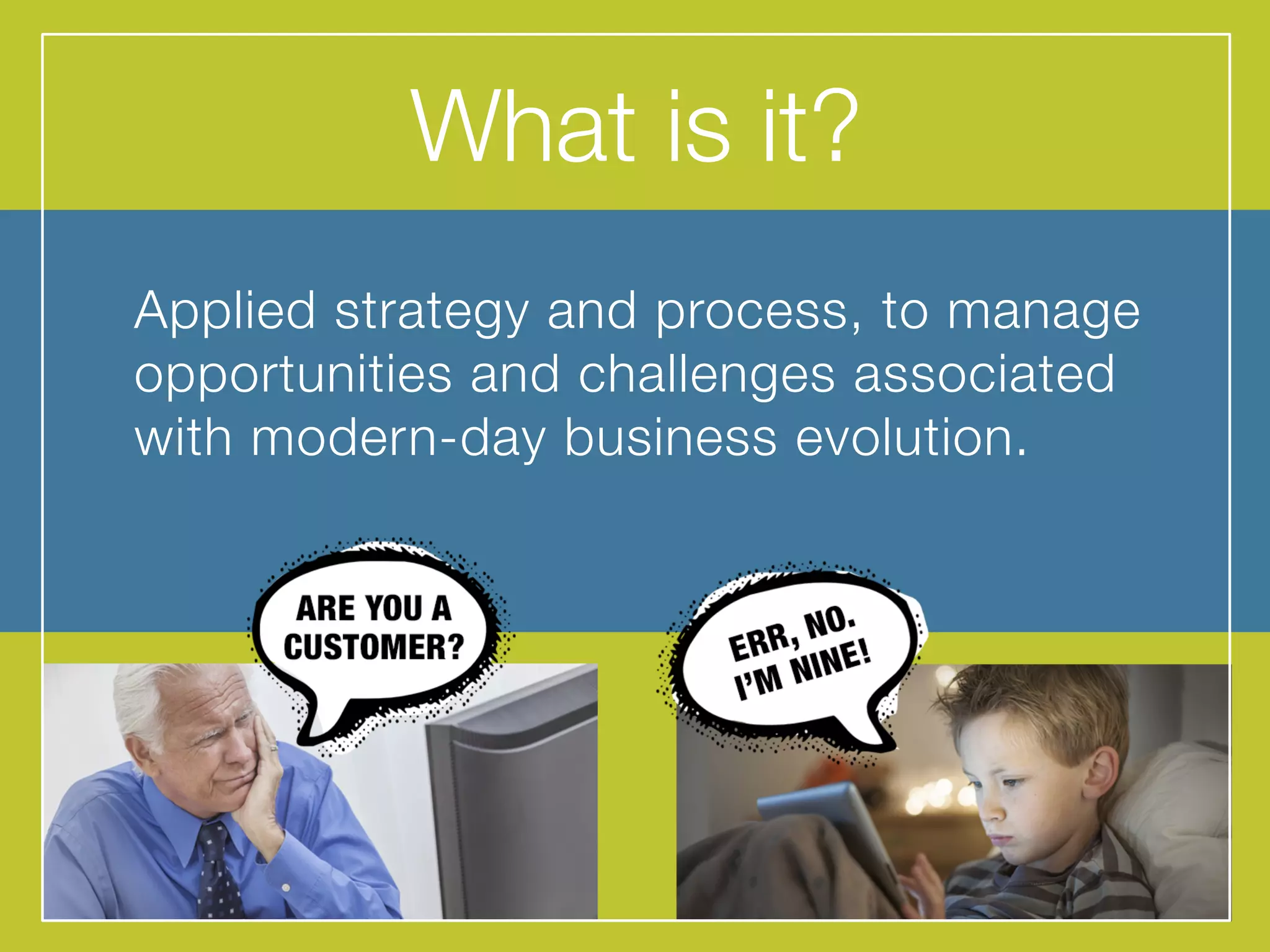 What is it?

Applied strategy and process, to manage opportunities and challenges associated with modern-day business evolution.

ARE YOU A CUSTOMER?

ERR, NO. I'M NINE!